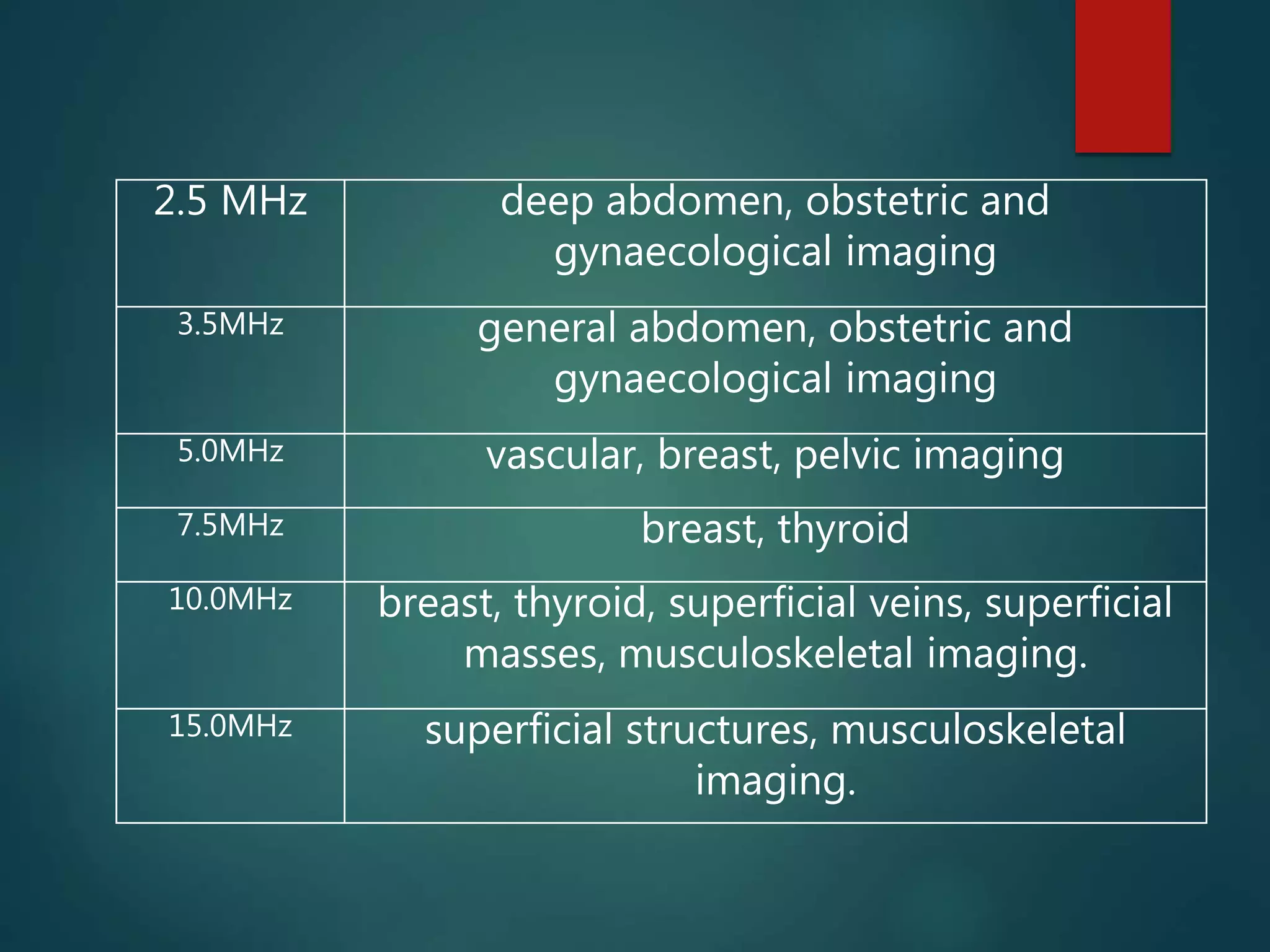 | 2.5 MHz | deep abdomen, obstetric and gynaecological imaging |
|---|---|
| 3.5MHz | general abdomen, obstetric and gynaecological imaging |
| 5.0MHz | vascular, breast, pelvic imaging |
| 7.5MHz | breast, thyroid |
| 10.0MHz | breast, thyroid, superficial veins, superficial masses, musculoskeletal imaging. |
| 15.0MHz | superficial structures, musculoskeletal imaging. |